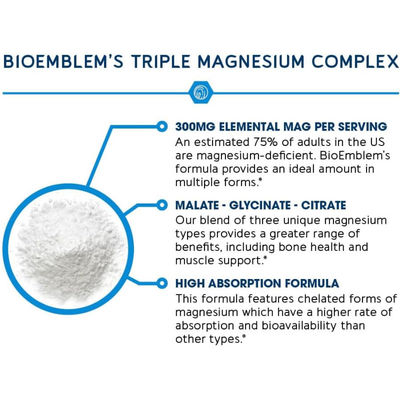 BIOEMBLEM'S TRIPLE MAGNESIUM COMPLEX

300MG ELEMENTAL MAG PER SERVING
An estimated 75% of adults in the US are magnesium-deficient. BioEmblem's formula provides an ideal amount in multiple forms.*

MALATE - GLYCINATE - CITRATE
Our blend of three unique magnesium types provides a greater range of benefits, including bone health and muscle support.*

HIGH ABSORPTION FORMULA
This formula features chelated forms of magnesium which have a higher rate of absorption and bioavailability than other types.*